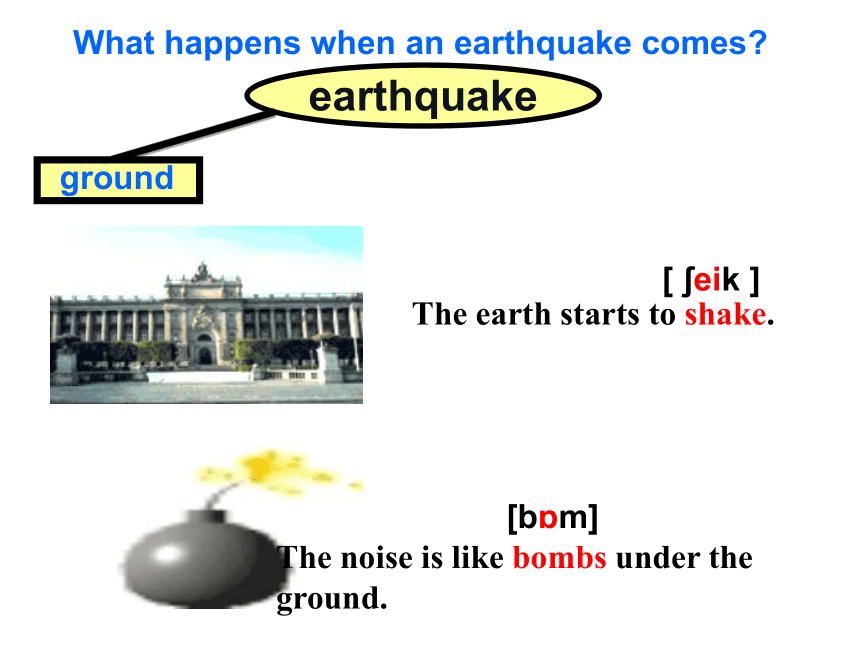 What happens when an earthquake comes?

earthquake

ground

[ ʃeik ]
The earth starts to shake.

[bɒm]
The noise is like bombs under the ground.